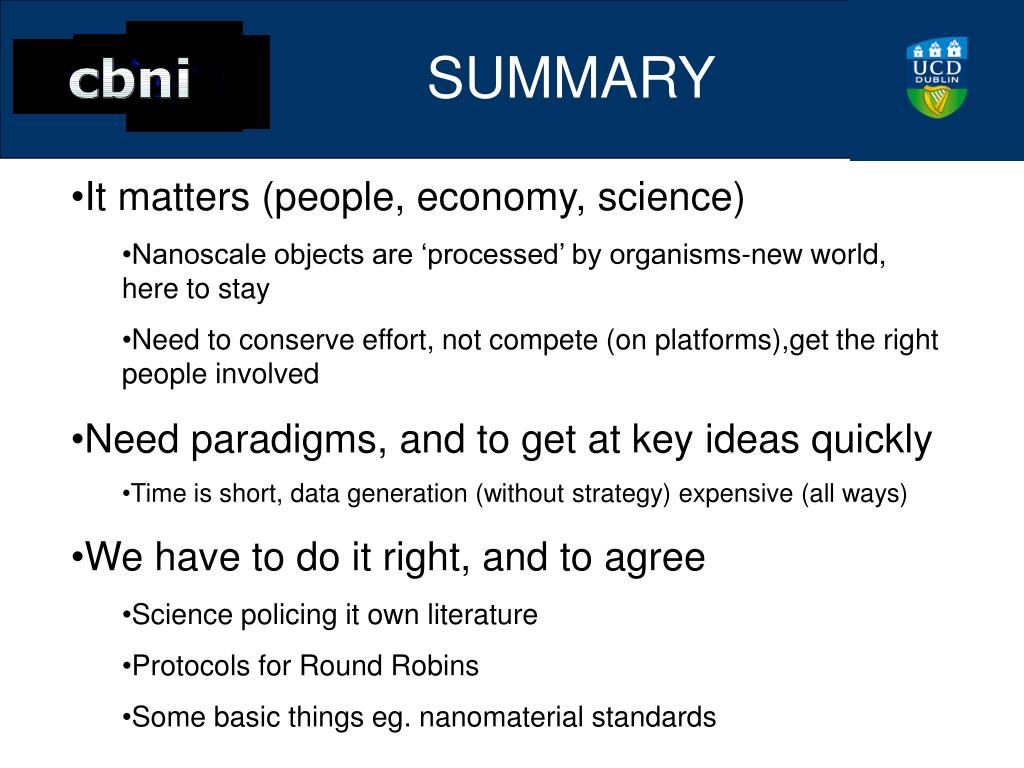 cbni

SUMMARY

UCD DUBLIN

•It matters (people, economy, science)

•Nanoscale objects are ‘processed’ by organisms-new world, here to stay

•Need to conserve effort, not compete (on platforms),get the right people involved

•Need paradigms, and to get at key ideas quickly

•Time is short, data generation (without strategy) expensive (all ways)

•We have to do it right, and to agree

•Science policing it own literature

•Protocols for Round Robins

•Some basic things eg. nanomaterial standards